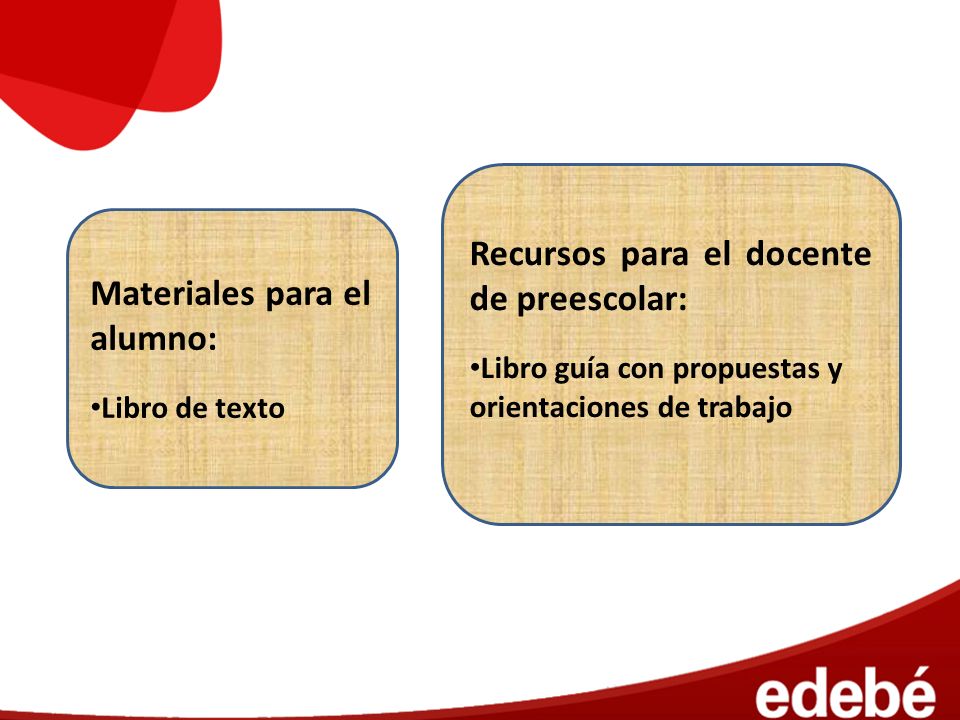 Materiales para el alumno:

•Libro de texto

Recursos para el docente de preescolar:

•Libro guía con propuestas y orientaciones de trabajo

edebé